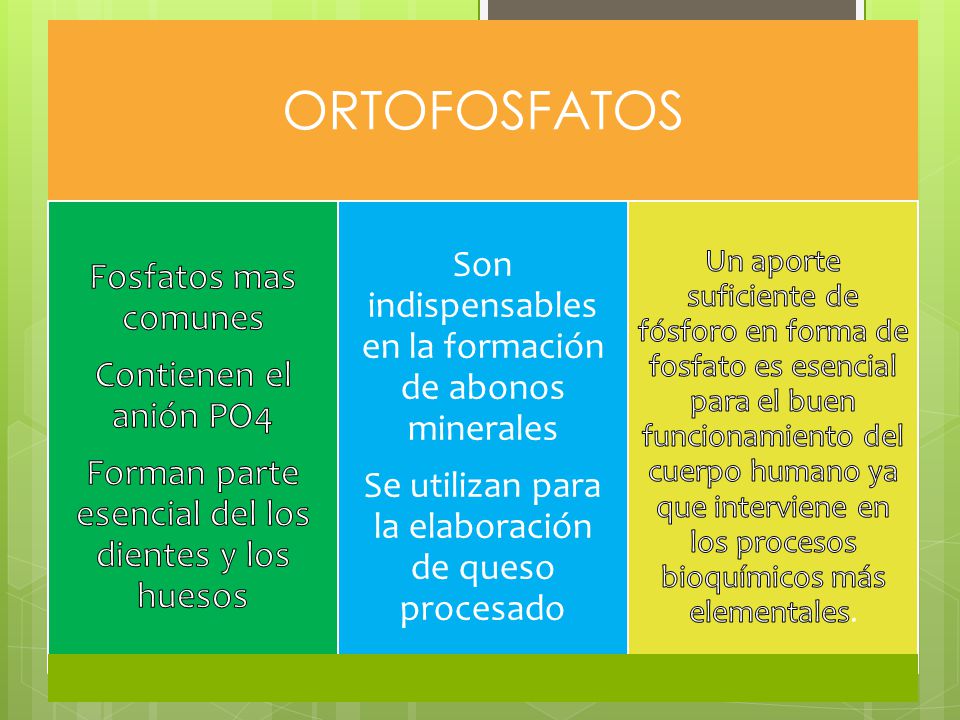 ORTOFOSFATOS

Fosfatos mas comunes

Contienen el anión PO4

Forman parte esencial del los dientes y los huesos

Son indispensables en la formación de abonos minerales

Se utilizan para la elaboración de queso procesado

Un aporte suficiente de fósforo en forma de fosfato es esencial para el buen funcionamiento del cuerpo humano ya que interviene en los procesos bioquímicos más elementales.